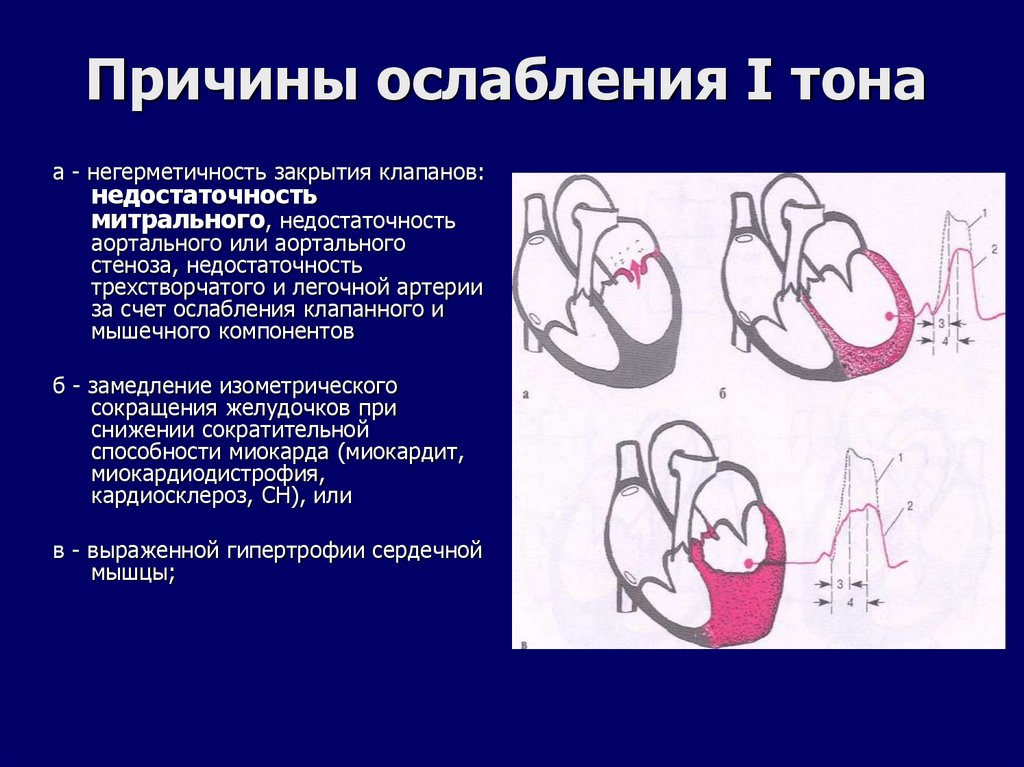 Причины ослабления I тона

а - негерметичность закрытия клапанов: **недостаточность митрального**, недостаточность аортального или аортального стеноза, недостаточность трехстворчатого и легочной артерии за счет ослабления клапанного и мышечного компонентов

б - замедление изометрического сокращения желудочков при снижении сократительной способности миокарда (миокардит, миокардиодистрофия, кардиосклероз, СН), или

в - выраженной гипертрофии сердечной мышцы;

а

б

1

2

3

4

в

1

2

3

4